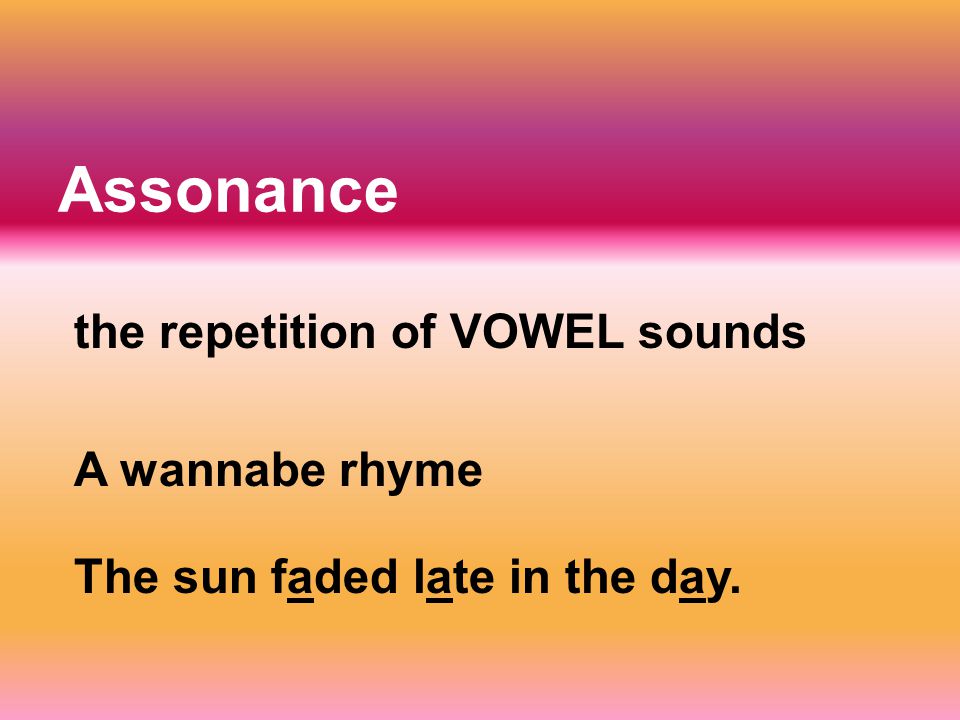 Assonance

the repetition of VOWEL sounds

A wannabe rhyme

The sun faded late in the day.